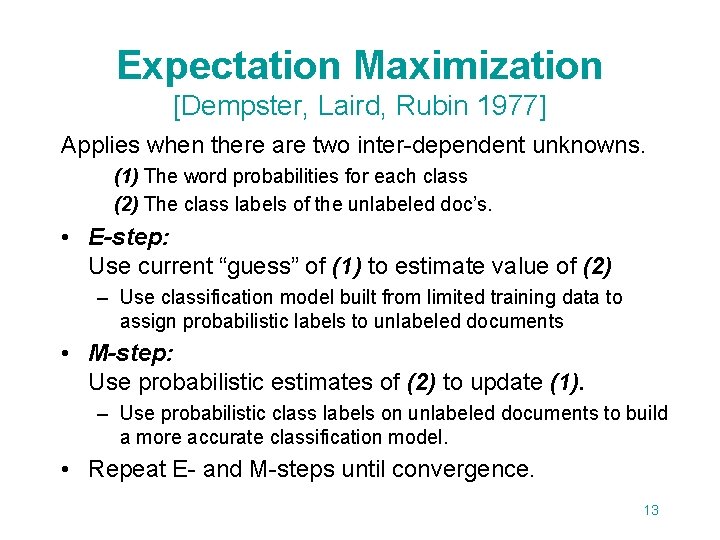 Expectation Maximization
[Dempster, Laird, Rubin 1977]

Applies when there are two inter-dependent unknowns.

(1) The word probabilities for each class

(2) The class labels of the unlabeled doc's.

• E-step:
Use current "guess" of (1) to estimate value of (2)
– Use classification model built from limited training data to assign probabilistic labels to unlabeled documents

• M-step:
Use probabilistic estimates of (2) to update (1).
– Use probabilistic class labels on unlabeled documents to build a more accurate classification model.

• Repeat E- and M-steps until convergence.

13